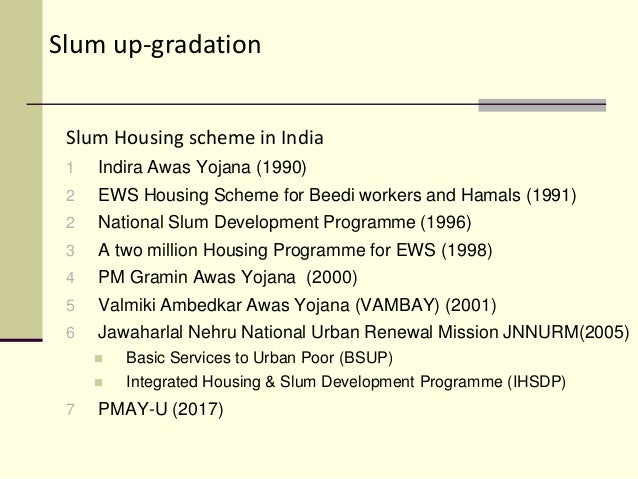 Slum up-gradation

Slum Housing scheme in India

1 Indira Awas Yojana (1990)

2 EWS Housing Scheme for Beedi workers and Hamals (1991)

2 National Slum Development Programme (1996)

3 A two million Housing Programme for EWS (1998)

4 PM Gramin Awas Yojana (2000)

5 Valmiki Ambedkar Awas Yojana (VAMBAY) (2001)

6 Jawaharlal Nehru National Urban Renewal Mission JNNURM(2005)

Basic Services to Urban Poor (BSUP)

Integrated Housing & Slum Development Programme (IHSDP)

7 PMAY-U (2017)